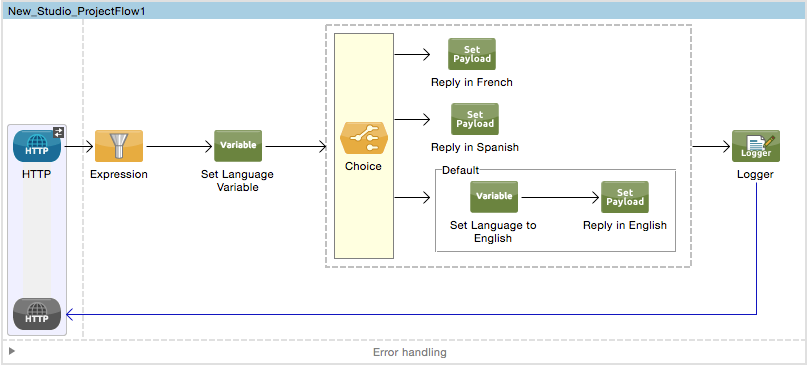 New_Studio_ProjectFlow1

HTTP

HTTP

Expression

Variable

Set Language Variable

Choice

Set Payload

Reply in French

Set Payload

Reply in Spanish

Default

Variable

Set Language to English

Set Payload

Reply in English

Logger

Logger

HTTP

Error handling